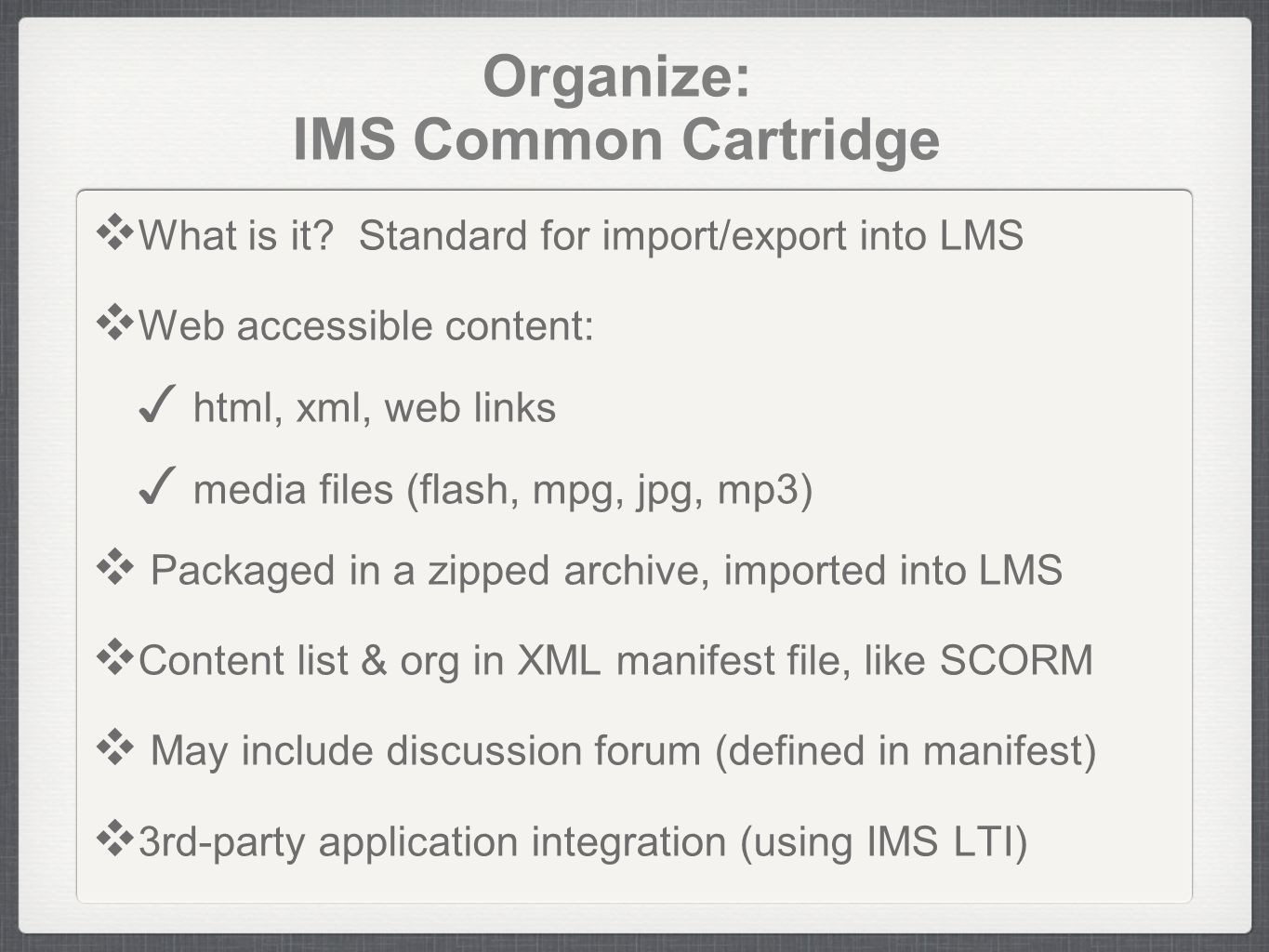 Organize:
IMS Common Cartridge

❖ What is it? Standard for import/export into LMS

❖ Web accessible content:

✓ html, xml, web links

✓ media files (flash, mpg, jpg, mp3)

❖ Packaged in a zipped archive, imported into LMS

❖ Content list & org in XML manifest file, like SCORM

❖ May include discussion forum (defined in manifest)

❖ 3rd-party application integration (using IMS LTI)